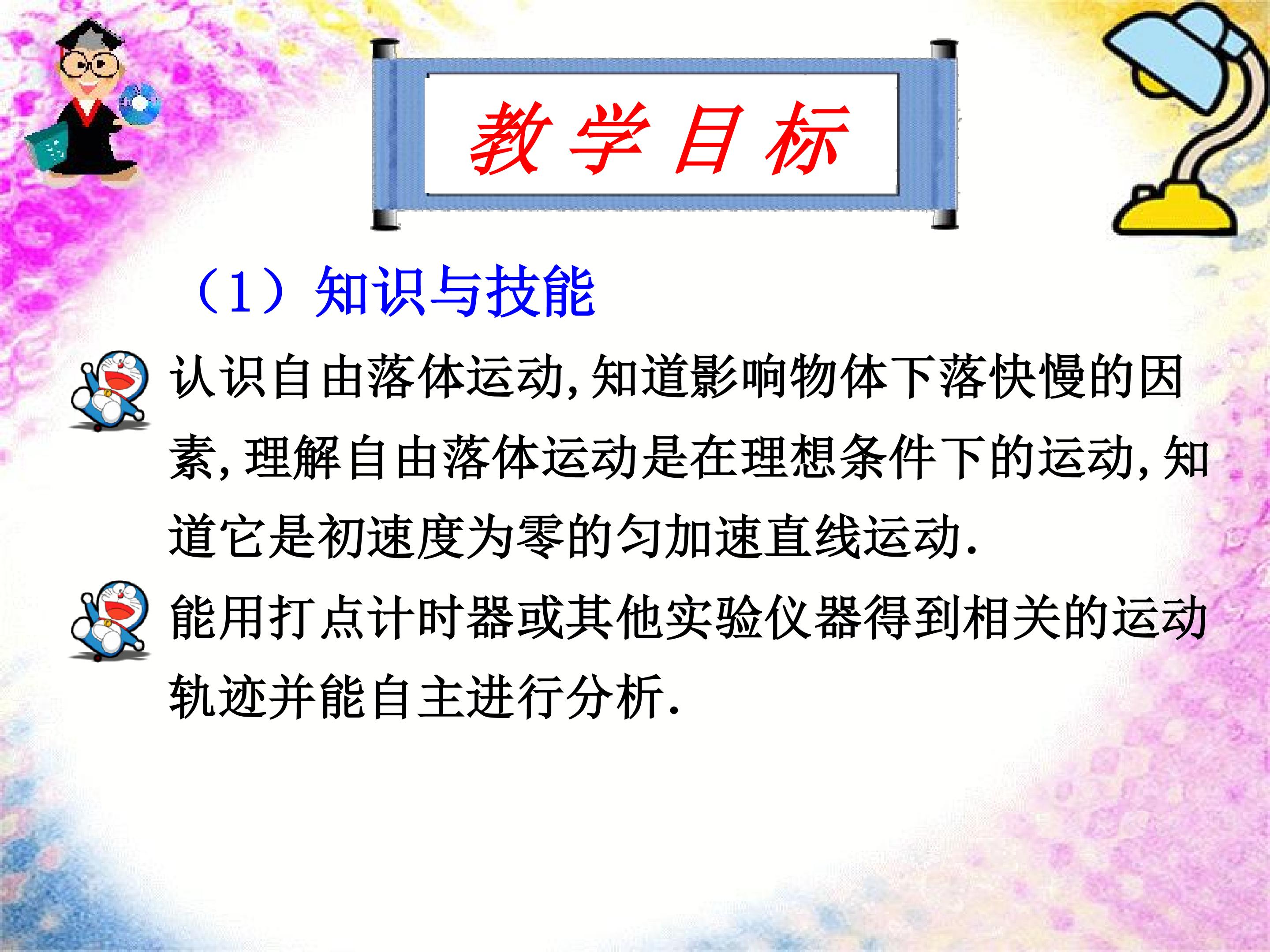 教学目标

（1）知识与技能

认识自由落体运动,知道影响物体下落快慢的因素,理解自由落体运动是在理想条件下的运动,知道它是初速度为零的匀加速直线运动.

能用打点计时器或其他实验仪器得到相关的运动轨迹并能自主进行分析.